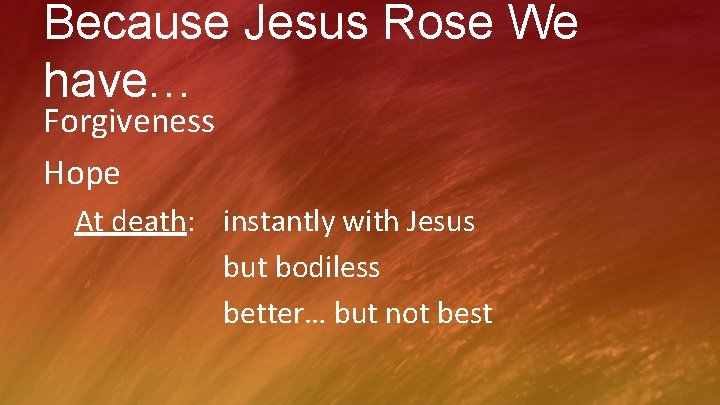 Because Jesus Rose We have…

Forgiveness

Hope

At death: instantly with Jesus
but bodiless
better… but not best